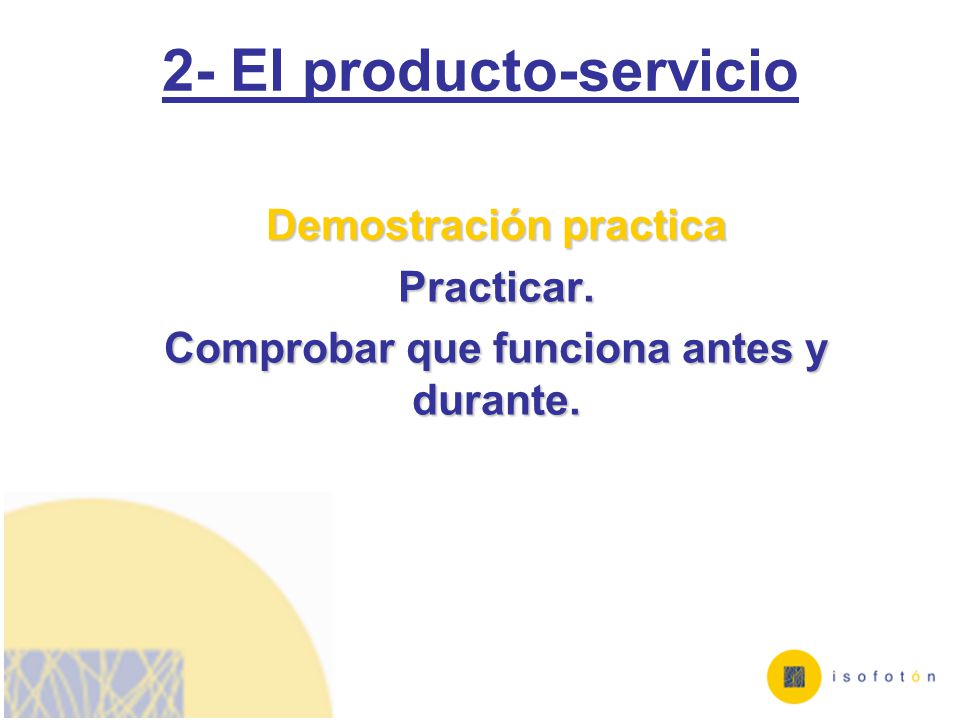 2- El producto-servicio

Demostración practica

Practicar.

Comprobar que funciona antes y durante.

isofotón